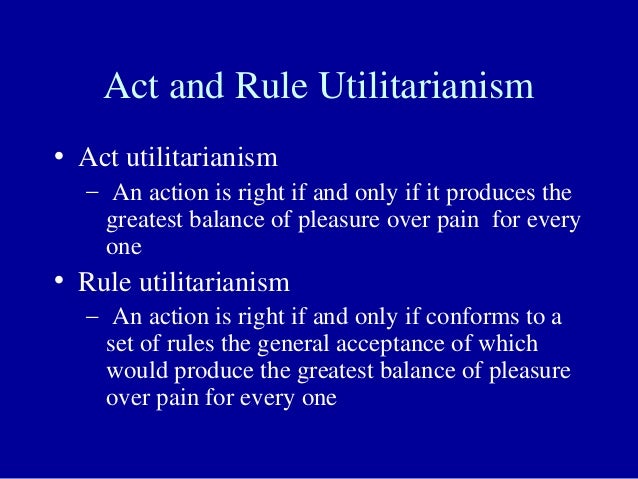 Act and Rule Utilitarianism

• Act utilitarianism
– An action is right if and only if it produces the greatest balance of pleasure over pain for every one

• Rule utilitarianism
– An action is right if and only if conforms to a set of rules the general acceptance of which would produce the greatest balance of pleasure over pain for every one